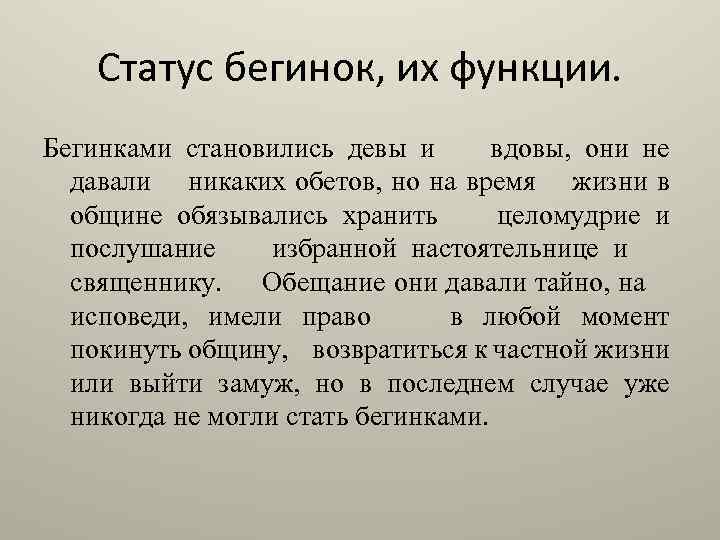 Статус бегинок, их функции.

Бегинками становились девы и вдовы, они не давали никаких обетов, но на время жизни в общине обязывались хранить целомудрие и послушание избранной настоятельнице и священнику. Обещание они давали тайно, на исповеди, имели право в любой момент покинуть общину, возвратиться к частной жизни или выйти замуж, но в последнем случае уже никогда не могли стать бегинками.